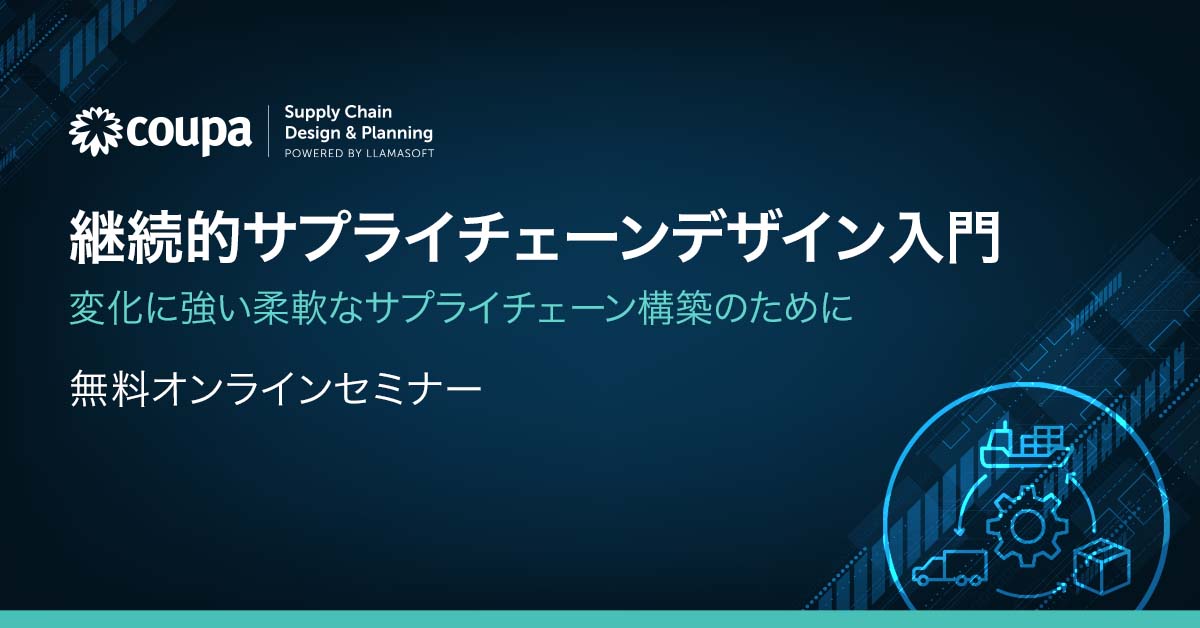 coupa
Supply Chain
Design & Planning
POWERED BY LLAMASOFT

継続的サプライチェーンデザイン入門

変化に強い柔軟なサプライチェーン構築のために

無料オンラインセミナー